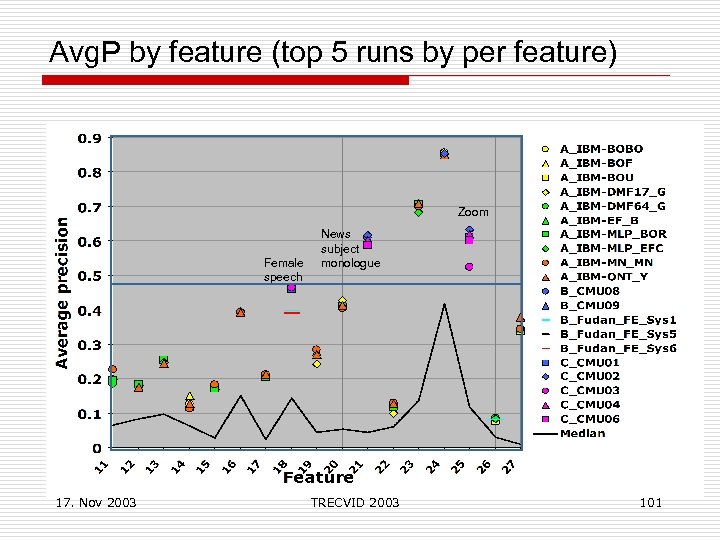 AvgP by feature (top 5 runs by per feature)

0.9
0.8
0.7
0.6
0.5
0.4
0.3
0.2
0.1
0

Average precision

Female speech

News subject monologue

Zoom

11 12 13 14 15 16 17 18 19 20 21 22 23 24 25 26 27

Feature

A_IBM-BOBO
A_IBM-BOF
A_IBM-BOU
A_IBM-DMF17_G
A_IBM-DMF64_G
A_IBM-EF_B
A_IBM-MLP_BOR
A_IBM-MLP_EFC
A_IBM-MN_MN
A_IBM-ONT_Y
B_CMU08
B_CMU09
B_Fudan_FE_Sys1
B_Fudan_FE_Sys5
B_Fudan_FE_Sys6
C_CMU01
C_CMU02
C_CMU03
C_CMU04
C_CMU06
Median

17. Nov 2003

TRECVID 2003

101